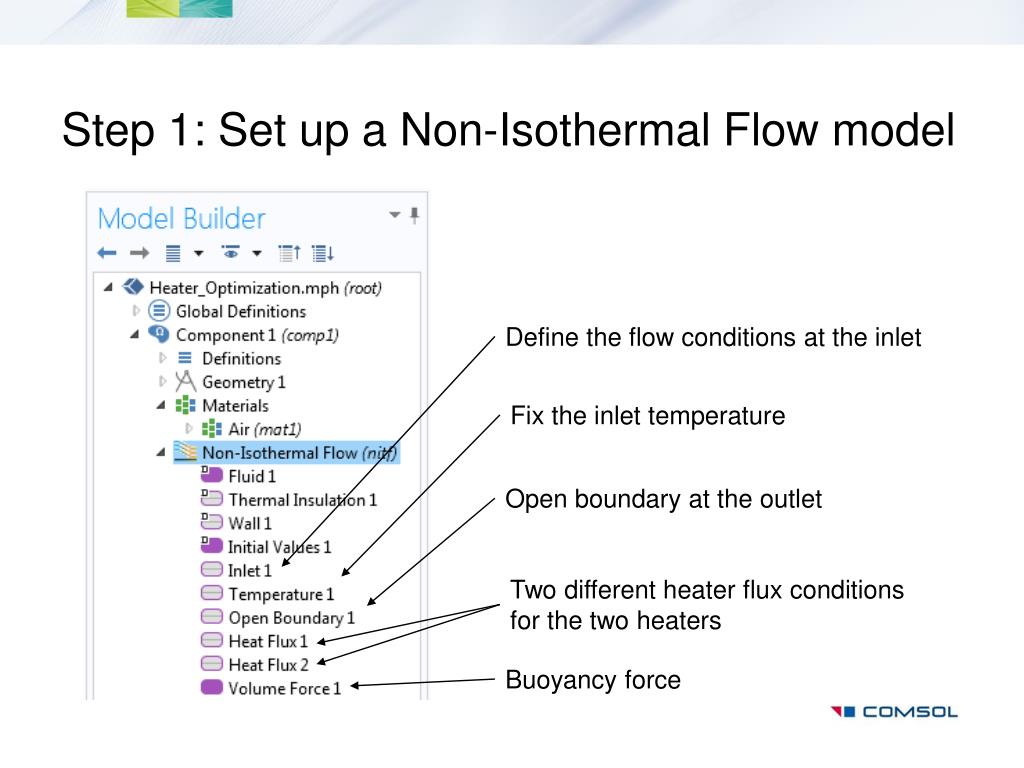 Step 1: Set up a Non-Isothermal Flow model

Model Builder

Heater_Optimization.mph (root)
Global Definitions
Component 1 (comp1)
Definitions
Geometry 1
Materials
Air (mat1)
Non-Isothermal Flow (nitf)
Fluid 1
Thermal Insulation 1
Wall 1
Initial Values 1
Inlet 1
Temperature 1
Open Boundary 1
Heat Flux 1
Heat Flux 2
Volume Force 1

Define the flow conditions at the inlet

Fix the inlet temperature

Open boundary at the outlet

Two different heater flux conditions for the two heaters

Buoyancy force

COMSOL